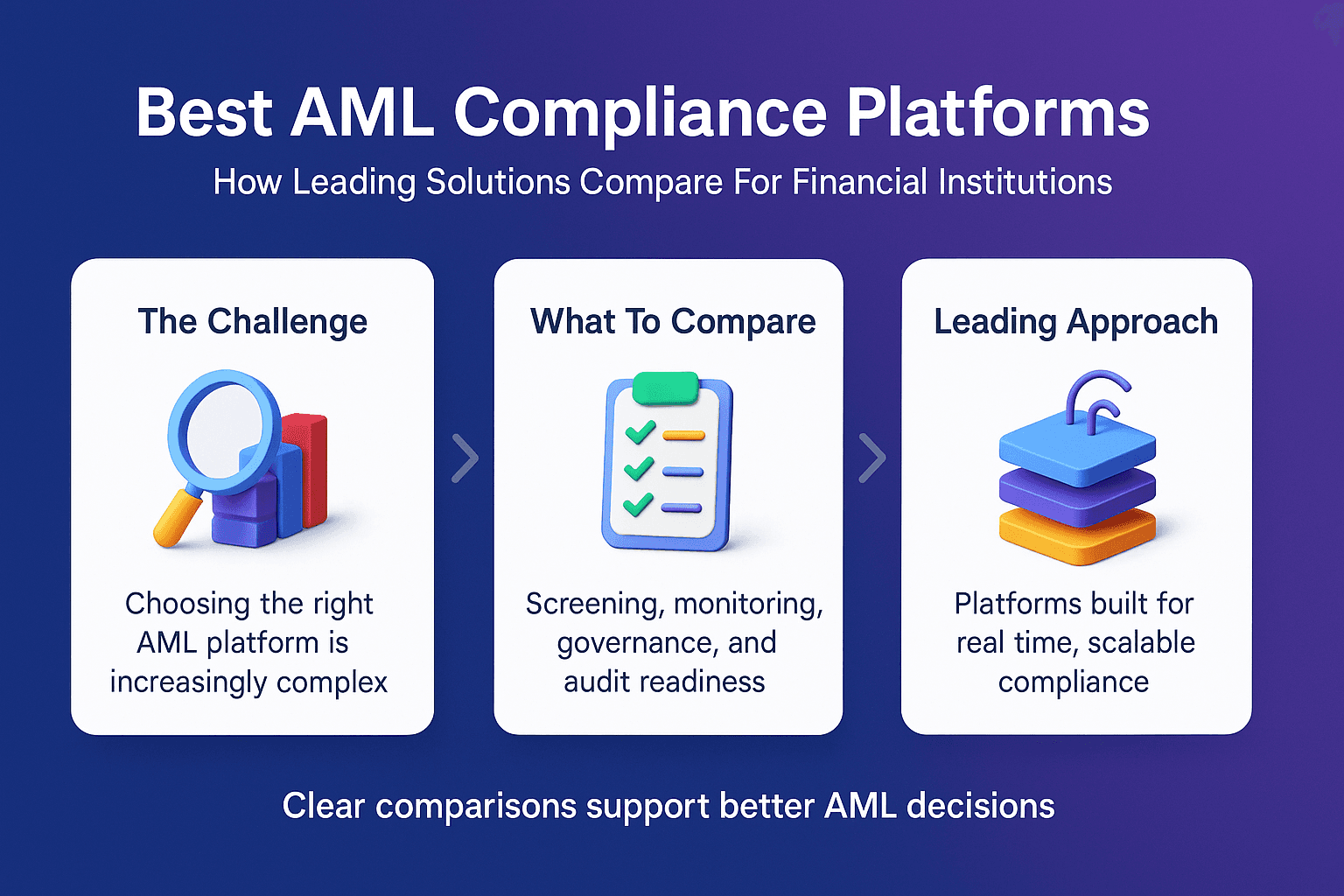 Best AML Compliance Platforms

How Leading Solutions Compare For Financial Institutions

The Challenge

Choosing the right AML platform is increasingly complex

What To Compare

Screening, monitoring, governance, and audit readiness

Leading Approach

Platforms built for real time, scalable compliance

Clear comparisons support better AML decisions